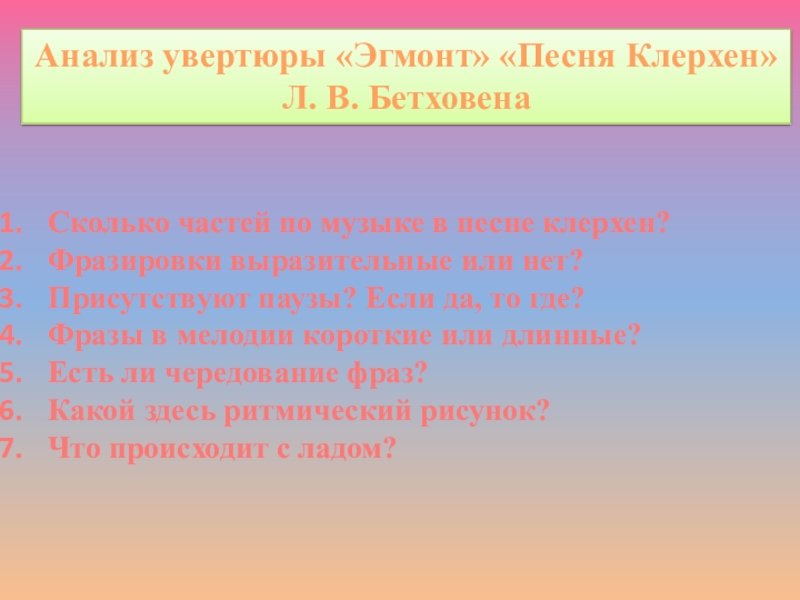 Анализ увертюры «Эгмонт» «Песня Клерхен» Л. В. Бетховена

1. Сколько частей по музыке в песне клерхен?
2. Фразировки выразительные или нет?
3. Присутствуют паузы? Если да, то где?
4. Фразы в мелодии короткие или длинные?
5. Есть ли чередование фраз?
6. Какой здесь ритмический рисунок?
7. Что происходит с ладом?